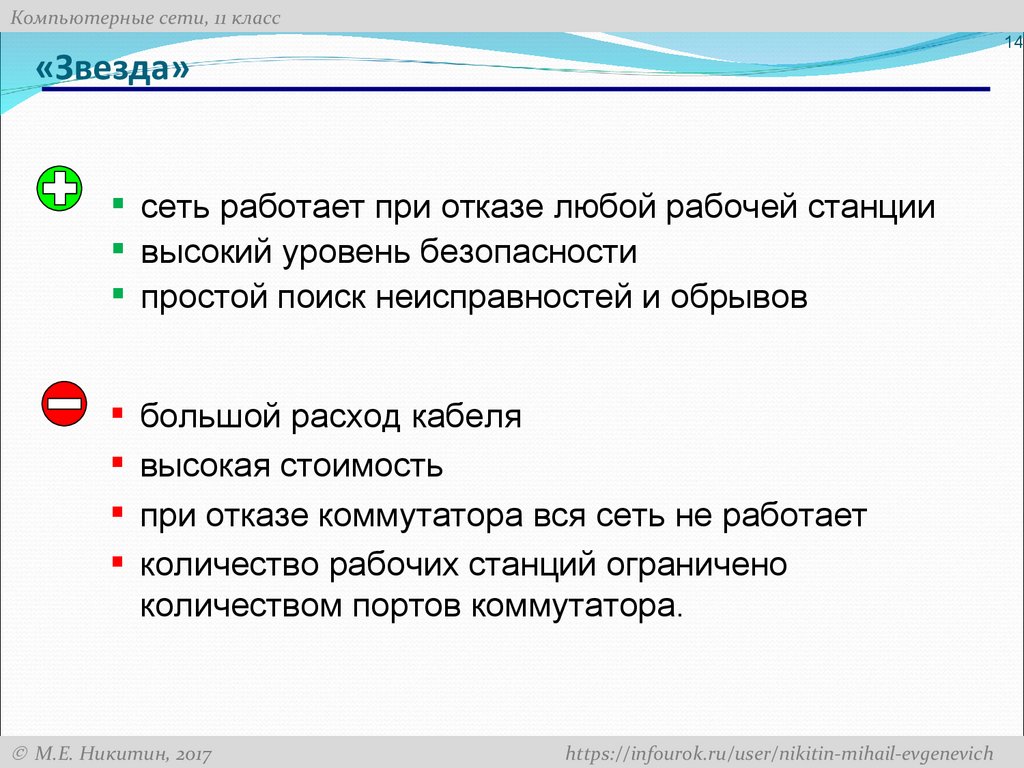 Компьютерные сети, 11 класс

14

«Звезда»

- сеть работает при отказе любой рабочей станции
- высокий уровень безопасности
- простой поиск неисправностей и обрывов

- большой расход кабеля
- высокая стоимость
- при отказе коммутатора вся сеть не работает
- количество рабочих станций ограничено количеством портов коммутатора.

© М.Е. Никитин, 2017

https://infourok.ru/user/nikitin-mihail-evgenevich